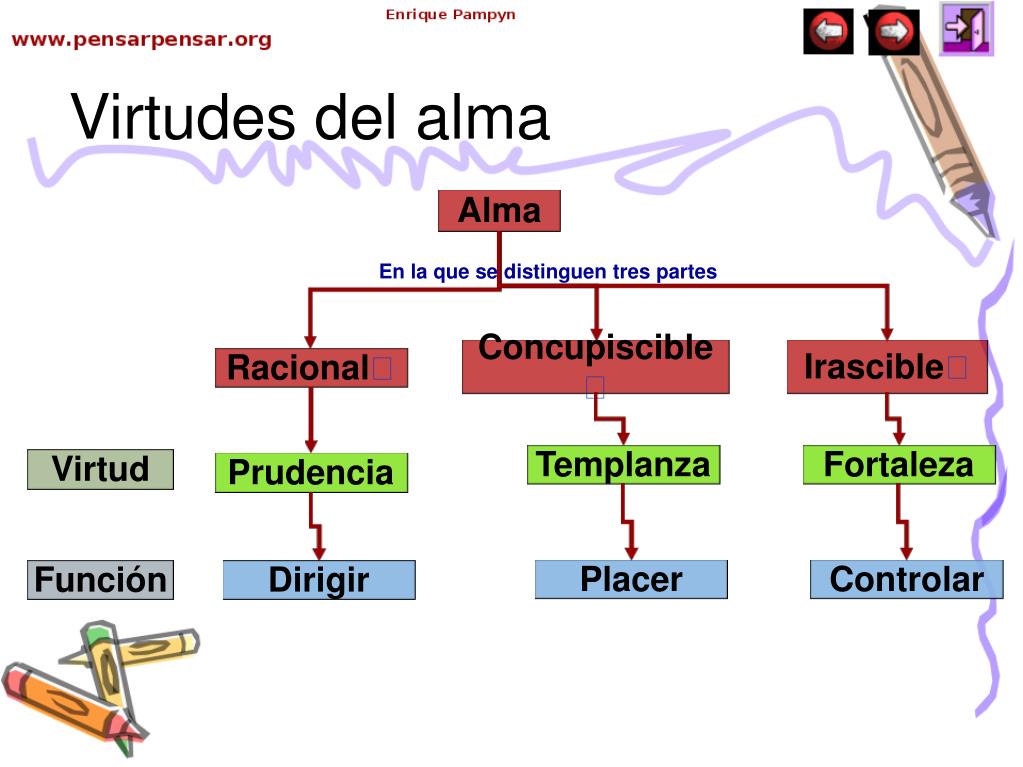 Enrique Pampyn
www.pensarpensar.org

Virtudes del alma

Alma

En la que se distinguen tres partes

Racional

Concupiscible

Irascible

Virtud

Prudencia

Templanza

Fortaleza

Función

Dirigir

Placer

Controlar